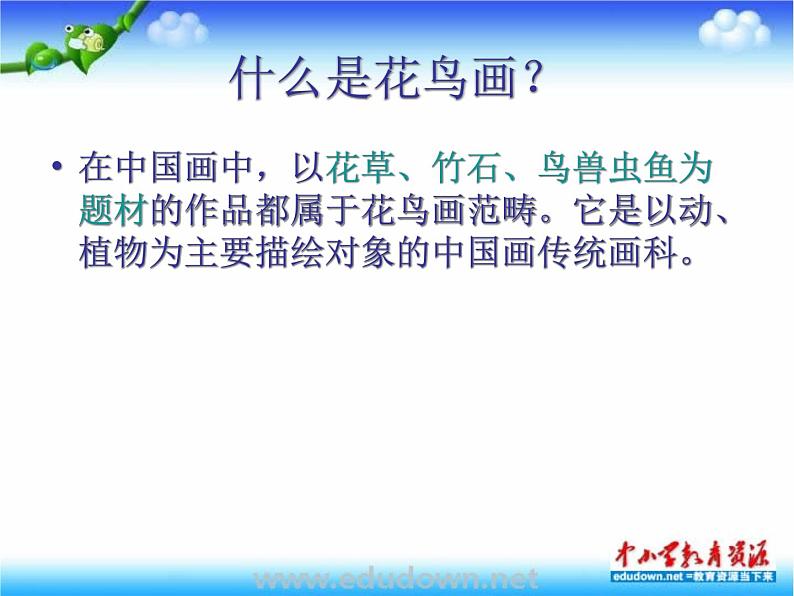 什么是花鸟画？

• 在中国画中，以花草、竹石、鸟兽虫鱼为题材的作品都属于花鸟画范畴。它是以动、植物为主要描绘对象的中国画传统画科。

中小学教育资源
edudown.net =教育资源当下来
www.edudown.net